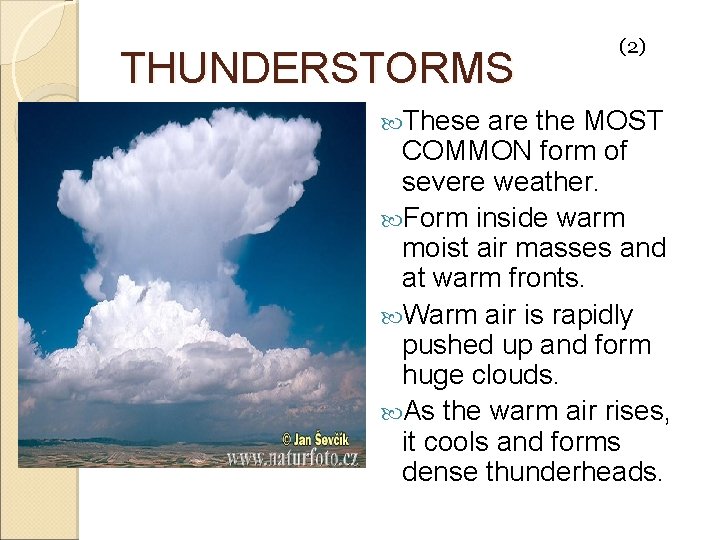 THUNDERSTORMS

(2)

© Jan Ševčík
www.naturfoto.cz

These are the MOST COMMON form of severe weather.

Form inside warm moist air masses and at warm fronts.

Warm air is rapidly pushed up and form huge clouds.

As the warm air rises, it cools and forms dense thunderheads.